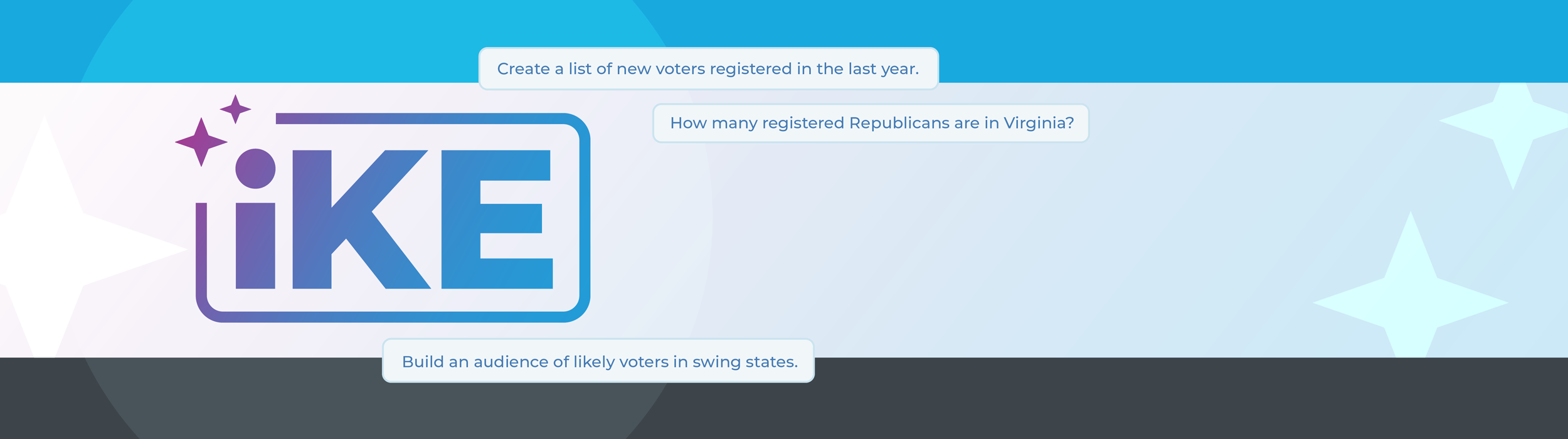 Create a list of new voters registered in the last year.

How many registered Republicans are in Virginia?

iKE

Build an audience of likely voters in swing states.